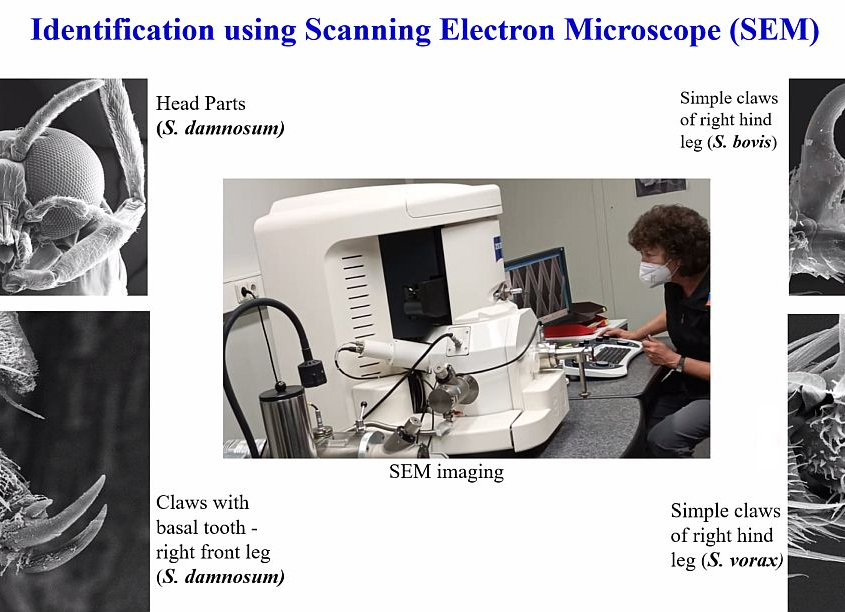 Identification using Scanning Electron Microscope (SEM)

Head Parts
(S. damnosum)

Simple claws of right hind leg (S. bovis)

SEM imaging

Claws with basal tooth - right front leg (S. damnosum)

Simple claws of right hind leg (S. vorax)